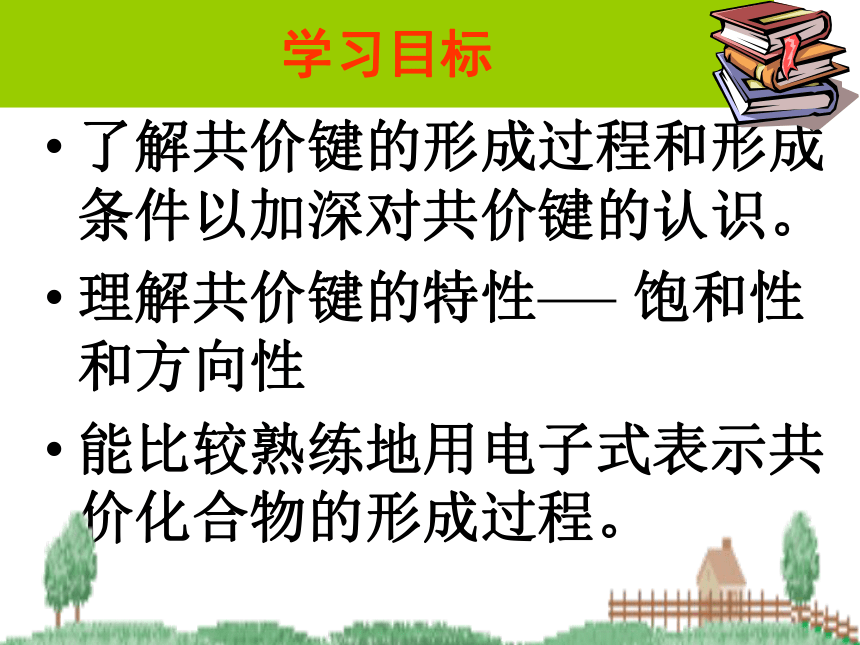 学习目标

• 了解共价键的形成过程和形成条件以加深对共价键的认识。

• 理解共价键的特性—— 饱和性和方向性

• 能比较熟练地用电子式表示共价化合物的形成过程。